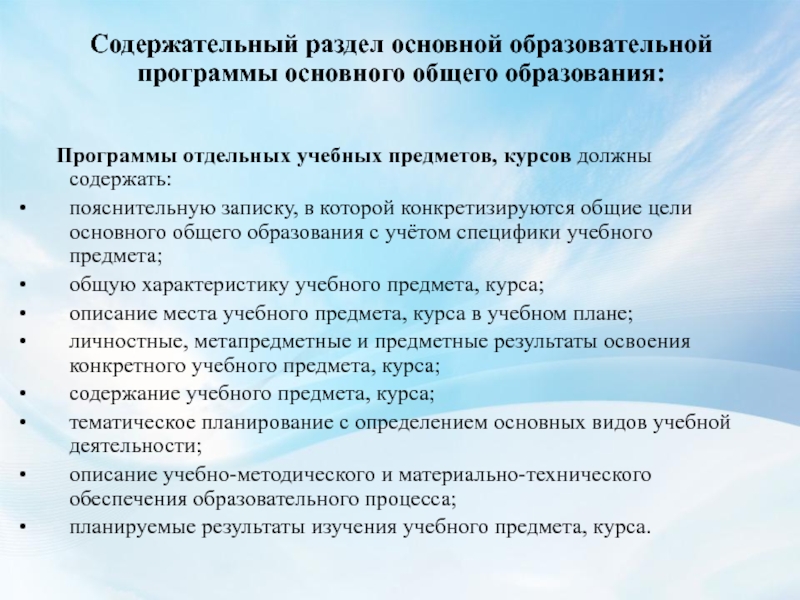 Содержательный раздел основной образовательной программы основного общего образования:

Программы отдельных учебных предметов, курсов должны содержать:

• пояснительную записку, в которой конкретизируются общие цели основного общего образования с учётом специфики учебного предмета;
• общую характеристику учебного предмета, курса;
• описание места учебного предмета, курса в учебном плане;
• личностные, метапредметные и предметные результаты освоения конкретного учебного предмета, курса;
• содержание учебного предмета, курса;
• тематическое планирование с определением основных видов учебной деятельности;
• описание учебно-методического и материально-технического обеспечения образовательного процесса;
• планируемые результаты изучения учебного предмета, курса.